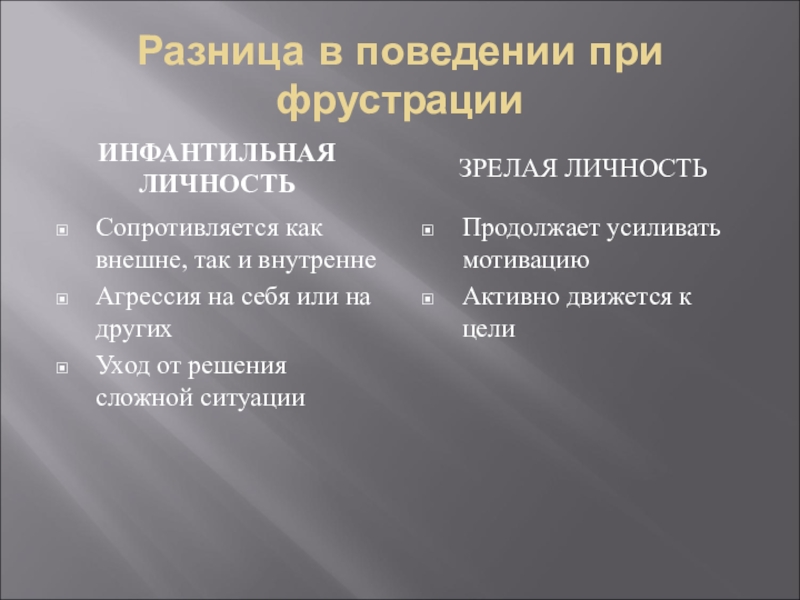 Разница в поведении при фрустрации

ИНФАНТИЛЬНАЯ ЛИЧНОСТЬ

Сопротивляется как внешне, так и внутренне

Агрессия на себя или на других

Уход от решения сложной ситуации

ЗРЕЛАЯ ЛИЧНОСТЬ

Продолжает усиливать мотивацию

Активно движется к цели